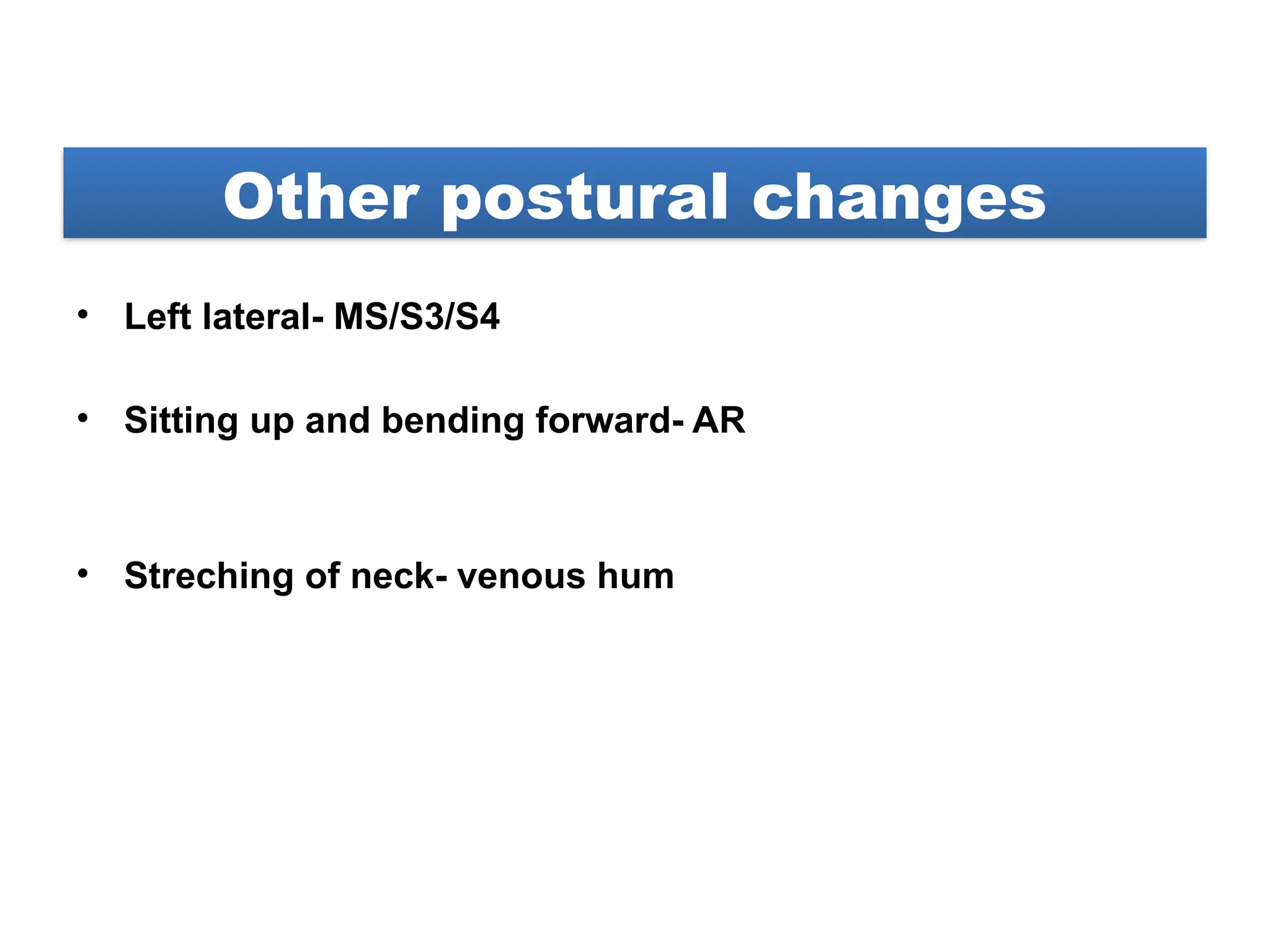 Other postural changes

• Left lateral- MS/S3/S4

• Sitting up and bending forward- AR

• Streching of neck- venous hum